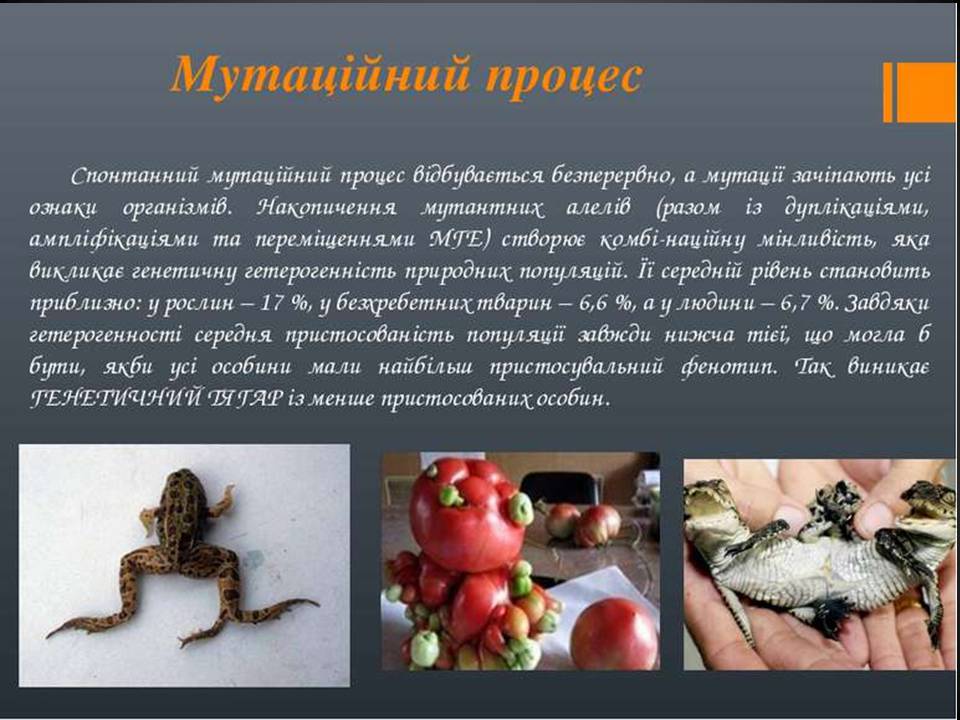 Мутаційний процес

Спонтанний мутаційний процес відбувається безперервно, а мутації зачіпають усі ознаки організмів. Накопичення мутантних алелів (разом із дуплікаціями, ампліфікаціями та переміщеннями МГЕ) створює комбі-наційну мінливість, яка викликає генетичну гетерогенність природних популяцій. Її середній рівень становить приблизно: у рослин – 17 %, у безхребетних тварин – 6,6 %, а у людини – 6,7 %. Завдяки гетерогенності середня пристосованість популяції завжди нижча тієї, що могла б бути, якби усі особини мали найбільш пристосувальний фенотип. Так виникає ГЕНЕТИЧНИЙ ТЯГАР із менше пристосованих особин.